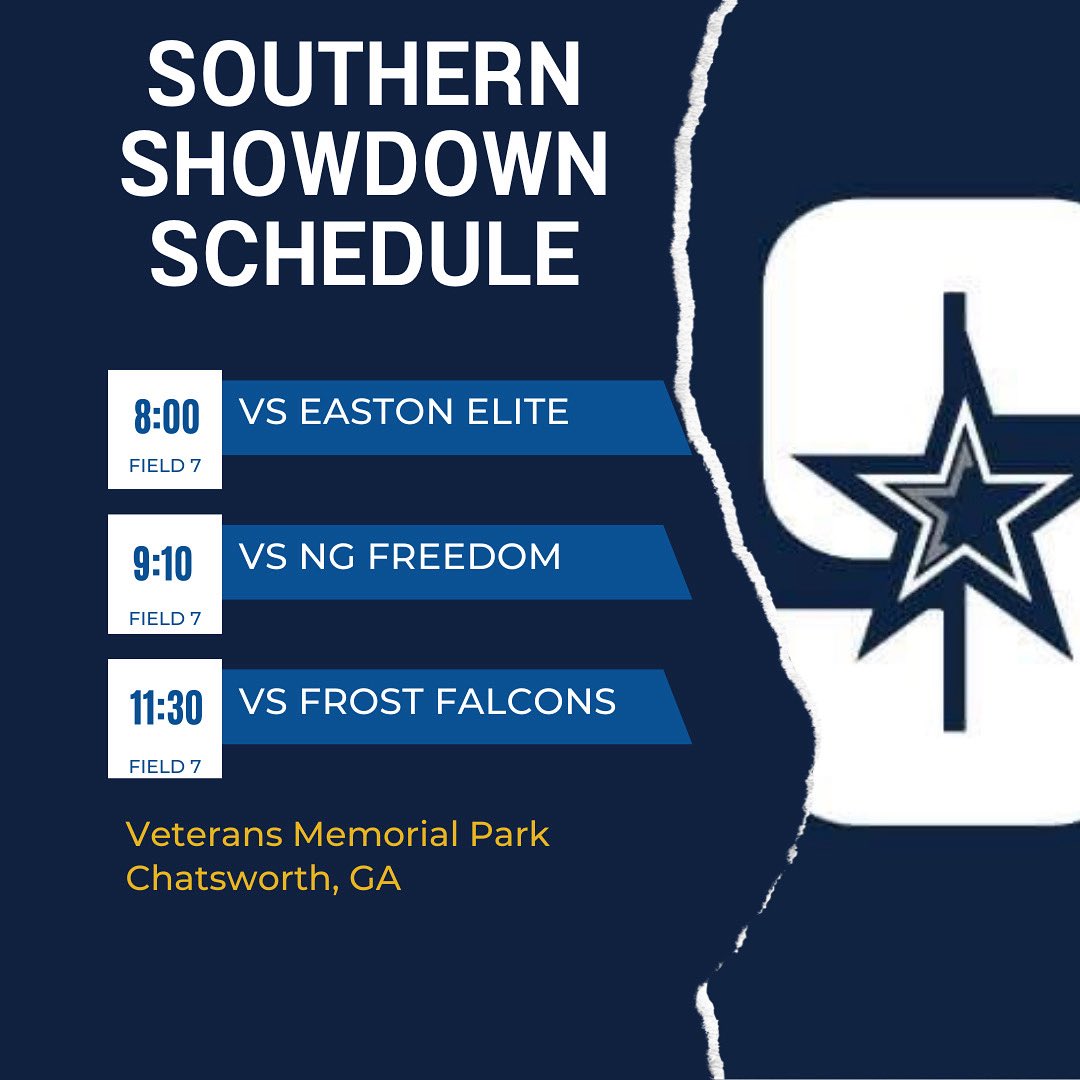 SOUTHERN SHOWDOWN SCHEDULE

8:00
FIELD 7
VS EASTON ELITE

9:10
FIELD 7
VS NG FREEDOM

11:30
FIELD 7
VS FROST FALCONS

Veterans Memorial Park
Chatsworth, GA